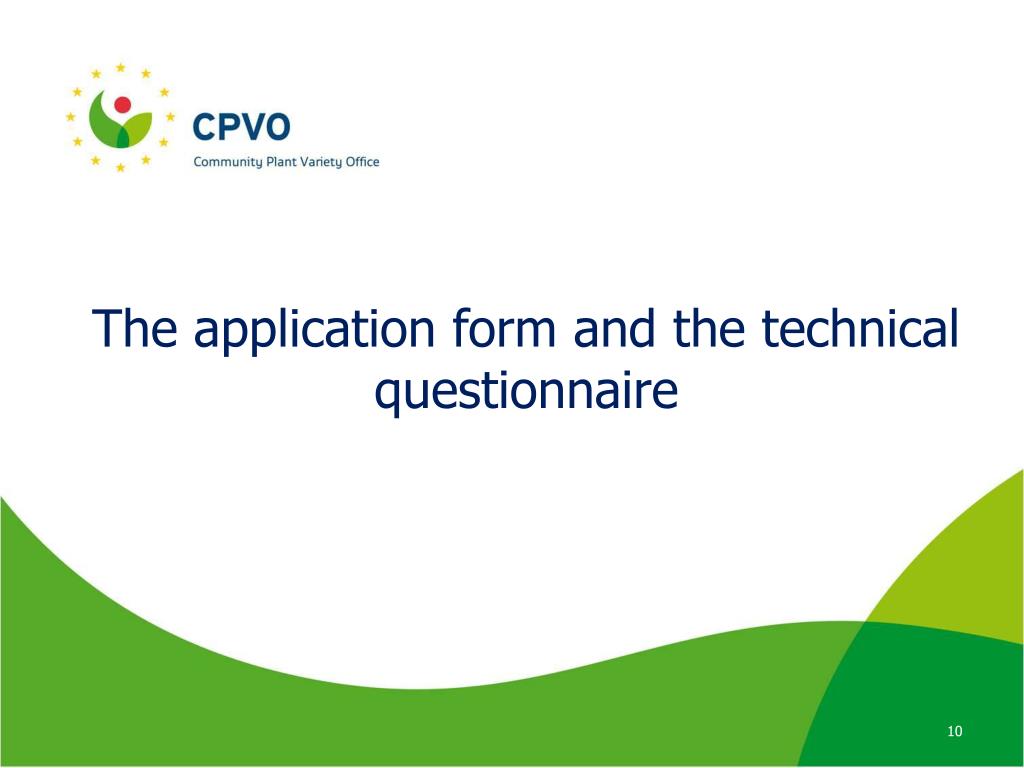 CPVO
Community Plant Variety Office

The application form and the technical questionnaire

10